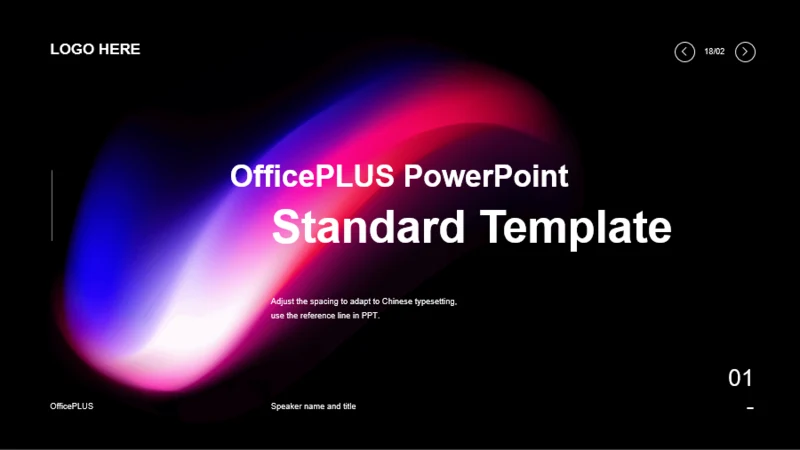 LOGO HERE

18/02

OfficePLUS PowerPoint

Standard Template

Adjust the spacing to adapt to Chinese typesetting, use the reference line in PPT.

01

OfficePLUS

Speaker name and title